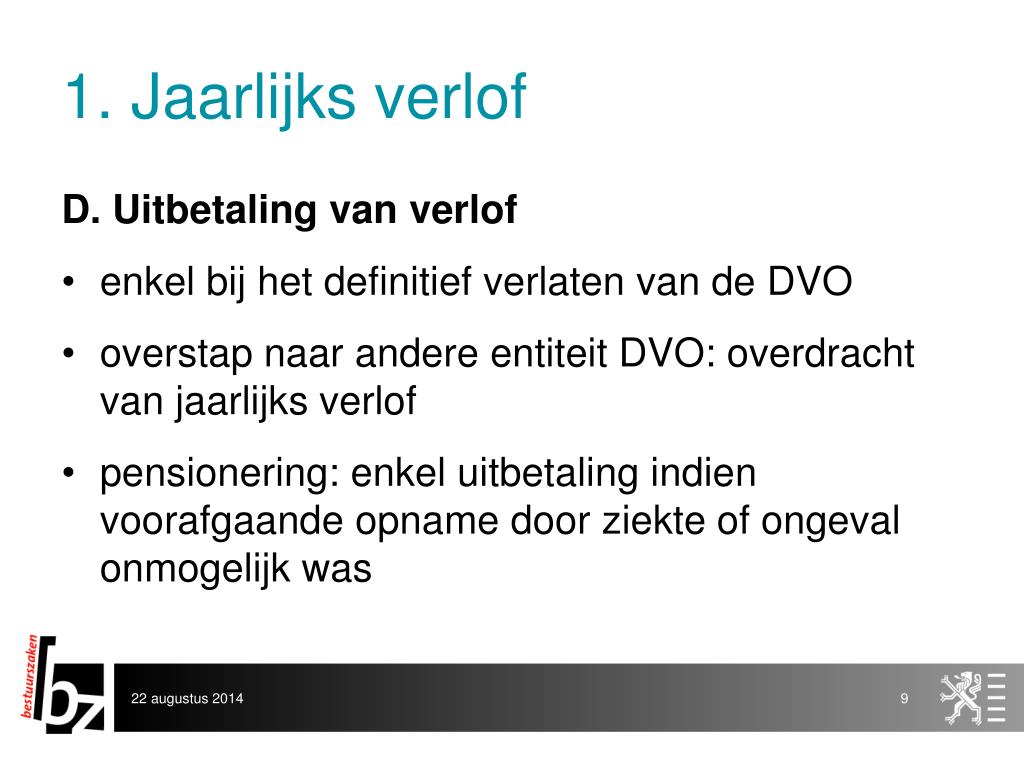 1. Jaarlijks verlof

D. Uitbetaling van verlof

• enkel bij het definitief verlaten van de DVO

• overstap naar andere entiteit DVO: overdracht van jaarlijks verlof

• pensionering: enkel uitbetaling indien voorafgaande opname door ziekte of ongeval onmogelijk was

bestuurszaken
bz

22 augustus 2014

9